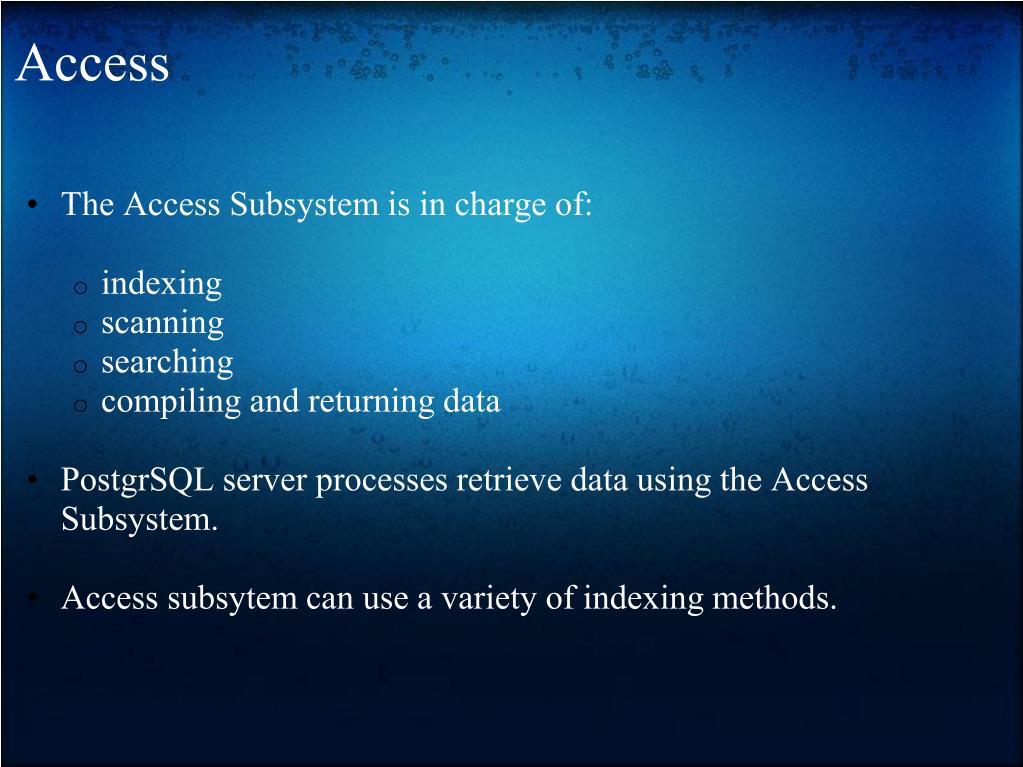 Access

• The Access Subsystem is in charge of:

o indexing
o scanning
o searching
o compiling and returning data

• PostgrSQL server processes retrieve data using the Access Subsystem.

• Access subsytem can use a variety of indexing methods.